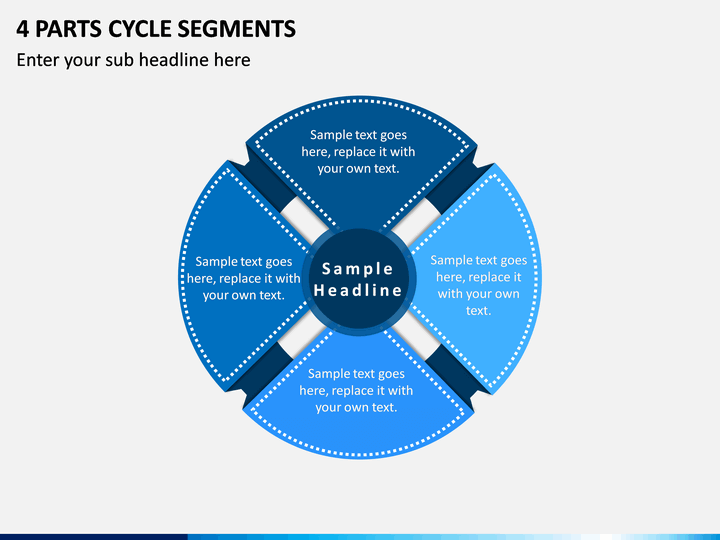 4 PARTS CYCLE SEGMENTS

Enter your sub headline here

Sample text goes here, replace it with your own text.

Sample text goes here, replace it with your own text.

Sample Headline

Sample text goes here, replace it with your own text.

Sample text goes here, replace it with your own text.